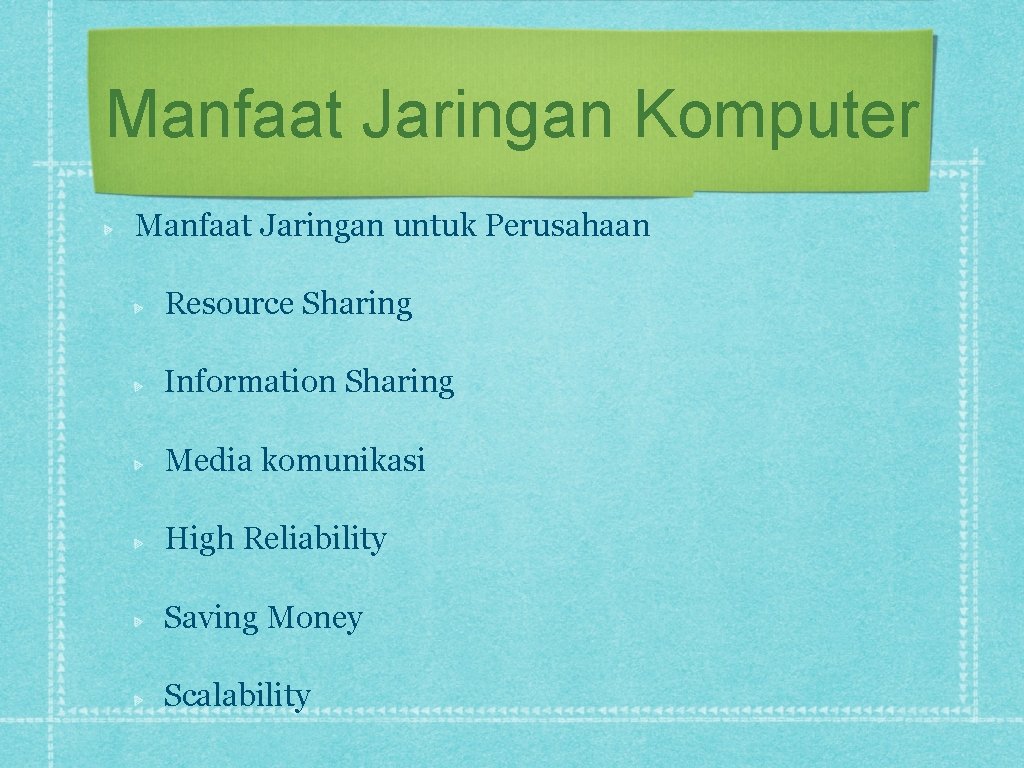 Manfaat Jaringan Komputer

Manfaat Jaringan untuk Perusahaan

Resource Sharing

Information Sharing

Media komunikasi

High Reliability

Saving Money

Scalability